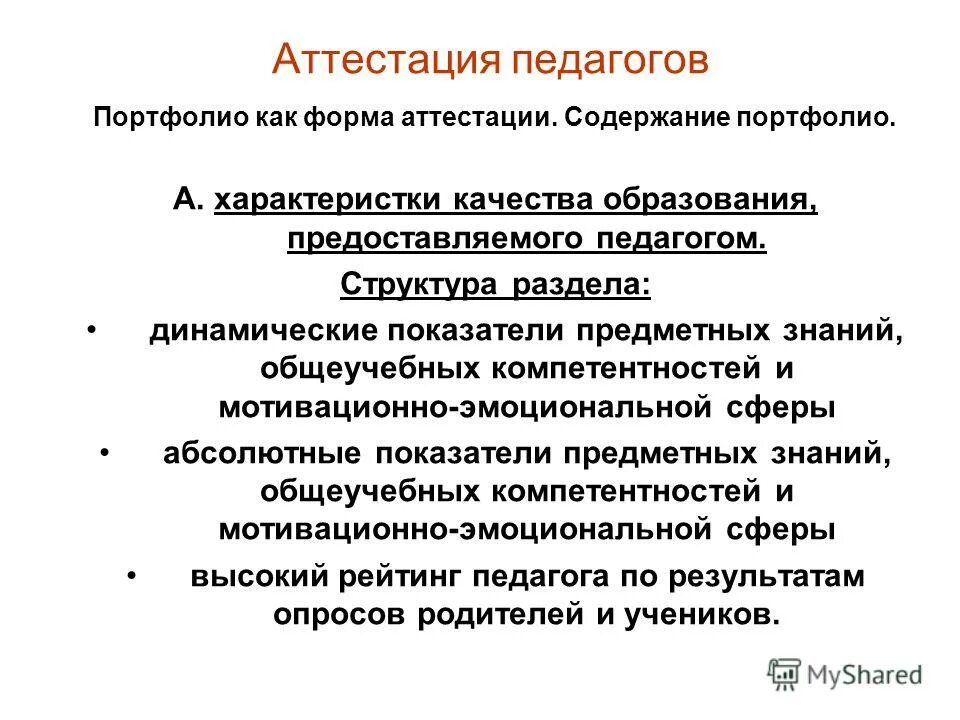 Аттестация педагогов

Портфолио как форма аттестации. Содержание портфолио.

А. характеристки качества образования, предоставляемого педагогом.

Структура раздела:

• динамические показатели предметных знаний, общеучебных компетентностей и мотивационно-эмоциональной сферы
• абсолютные показатели предметных знаний, общеучебных компетентностей и мотивационно-эмоциональной сферы
• высокий рейтинг педагога по результатам опросов родителей и учеников.

MyShared